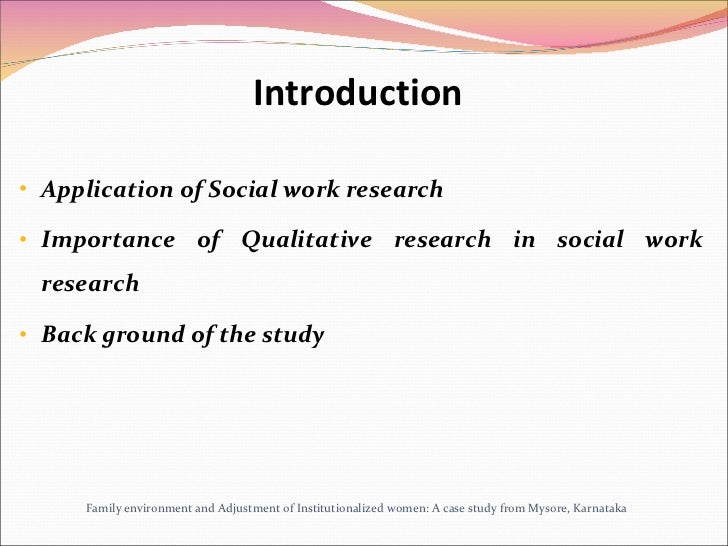 Introduction

• Application of Social work research
• Importance of Qualitative research in social work research
• Back ground of the study

Family environment and Adjustment of Institutionalized women: A case study from Mysore, Karnataka